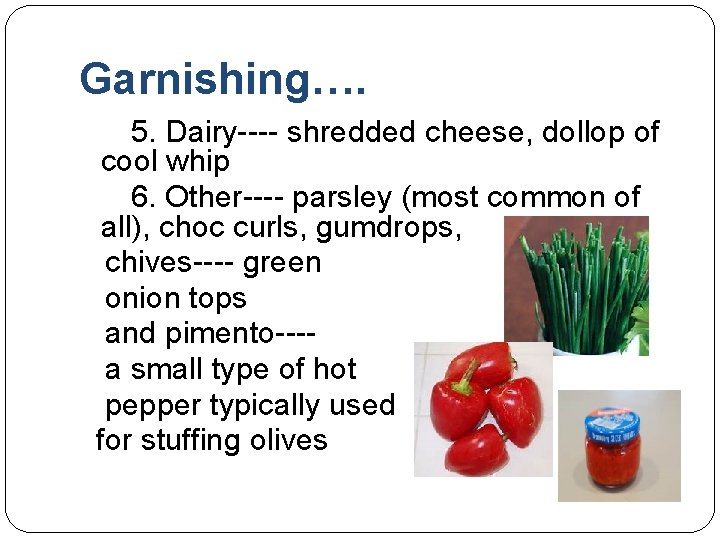 Garnishing….

5. Dairy---- shredded cheese, dollop of cool whip

6. Other---- parsley (most common of all), choc curls, gumdrops, chives---- green onion tops and pimento---- a small type of hot pepper typically used for stuffing olives